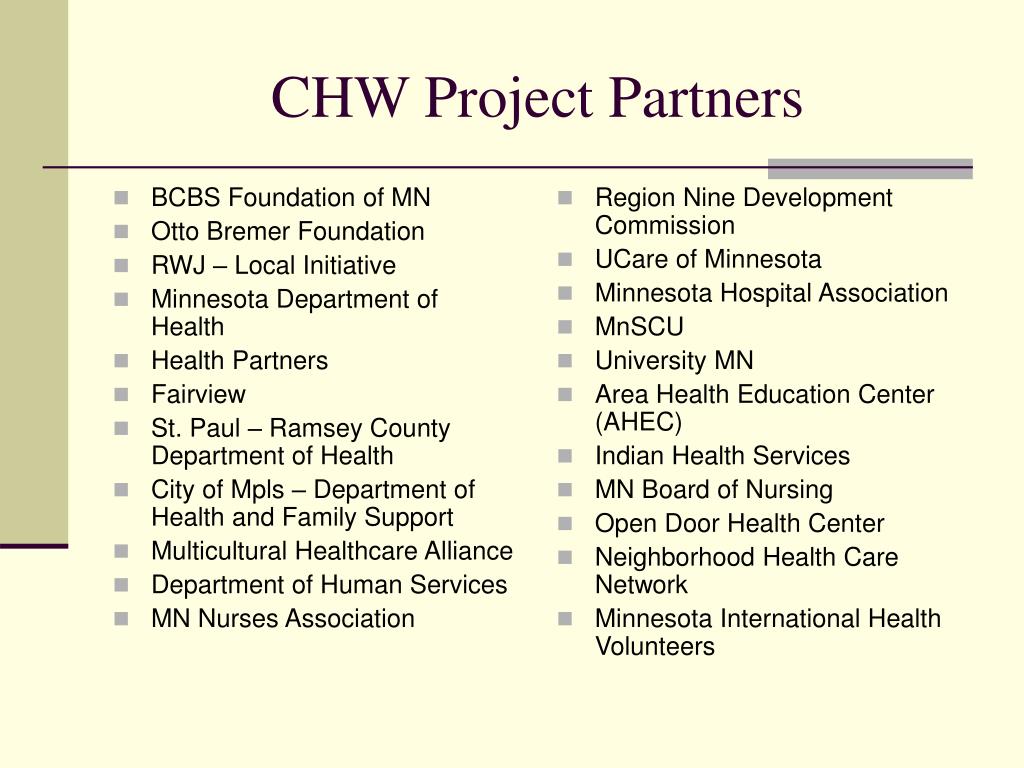 CHW Project Partners

- BCBS Foundation of MN
- Otto Bremer Foundation
- RWJ – Local Initiative
- Minnesota Department of Health
- Health Partners
- Fairview
- St. Paul – Ramsey County Department of Health
- City of Mpls – Department of Health and Family Support
- Multicultural Healthcare Alliance
- Department of Human Services
- MN Nurses Association

- Region Nine Development Commission
- UCare of Minnesota
- Minnesota Hospital Association
- MnSCU
- University MN
- Area Health Education Center (AHEC)
- Indian Health Services
- MN Board of Nursing
- Open Door Health Center
- Neighborhood Health Care Network
- Minnesota International Health Volunteers